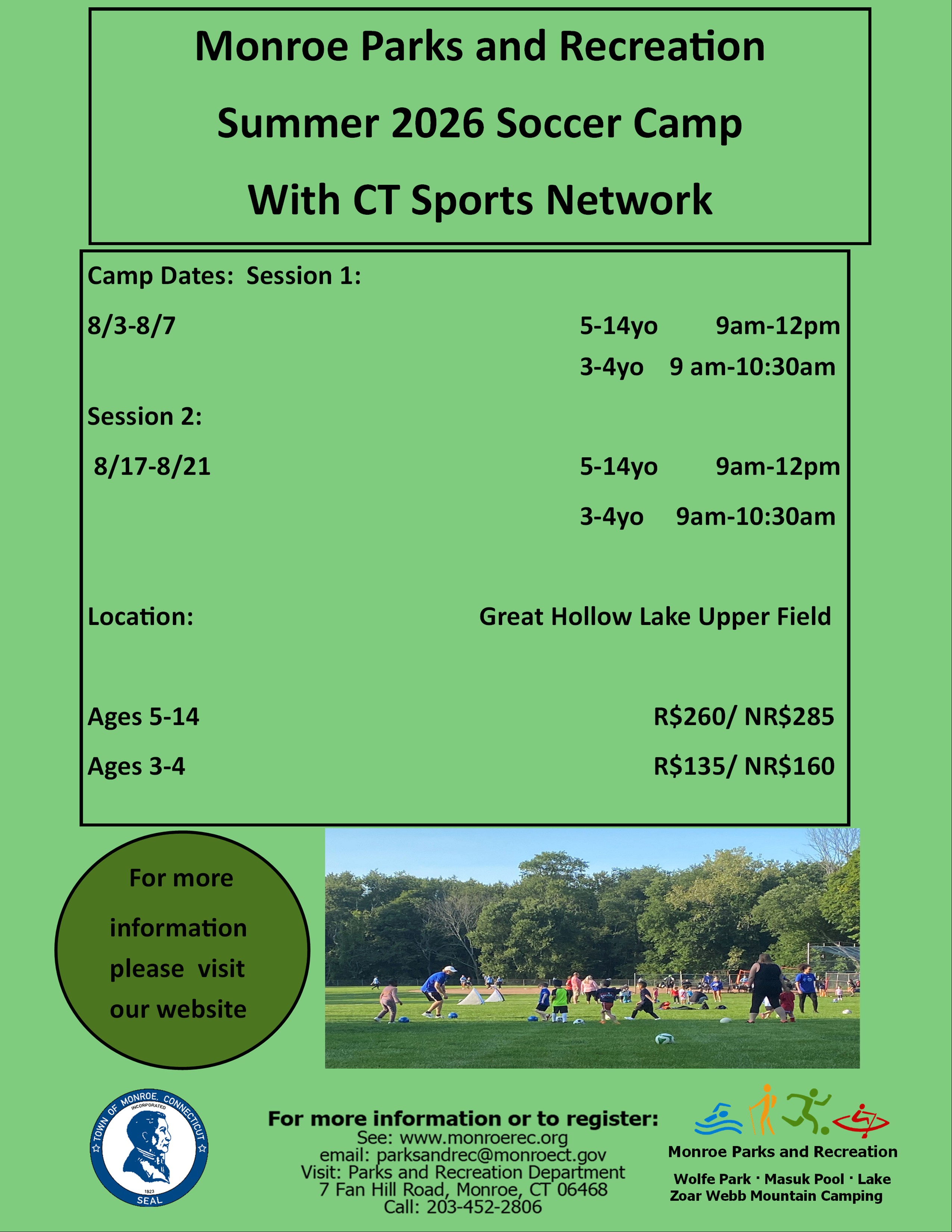 Monroe Parks and Recreation
Summer 2026 Soccer Camp
With CT Sports Network

Camp Dates: Session 1:

8/3-8/7 5-14yo 9am-12pm

3-4yo 9 am-10:30am

Session 2:

8/17-8/21 5-14yo 9am-12pm

3-4yo 9am-10:30am

Location: Great Hollow Lake Upper Field

Ages 5-14 R$260/ NR$285

Ages 3-4 R$135/ NR$160

For more information please visit our website

TOWN OF MONROE, CONNECTICUT
INCORPORATED
1823
SEAL

For more information or to register:
See: www.monroerec.org
email: parksandrec@monroect.gov
Visit: Parks and Recreation Department
7 Fan Hill Road, Monroe, CT 06468
Call: 203-452-2806

Monroe Parks and Recreation
Wolfe Park · Masuk Pool · Lake Zoar Webb Mountain Camping